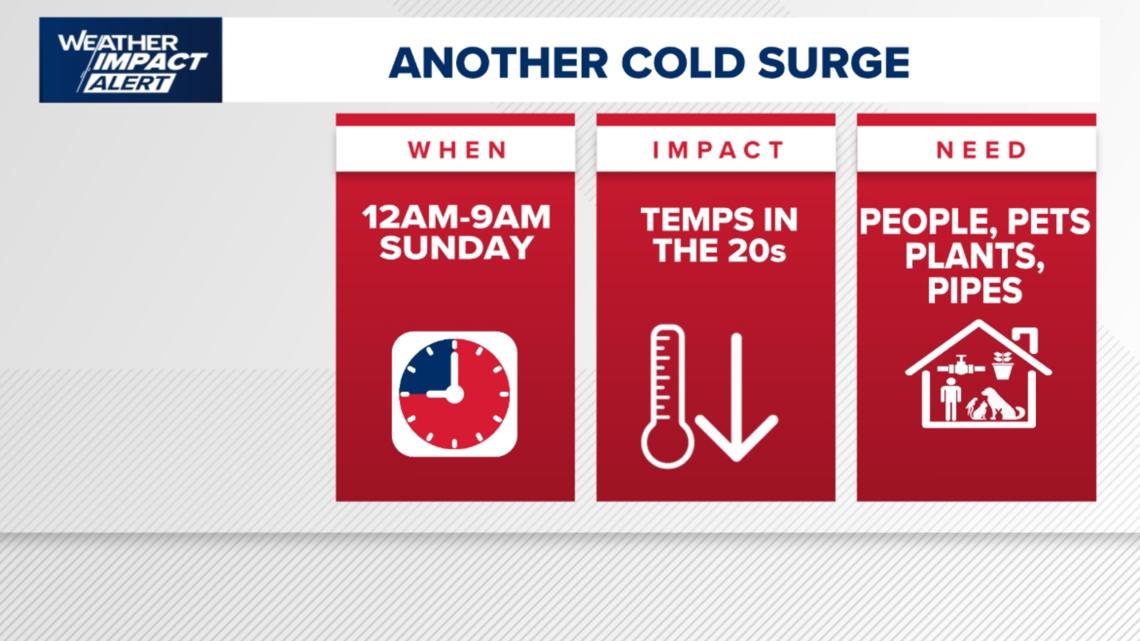 WEATHER IMPACT ALERT

ANOTHER COLD SURGE

WHEN

12AM-9AM SUNDAY

IMPACT

TEMPS IN THE 20s

NEED

PEOPLE, PETS PLANTS, PIPES